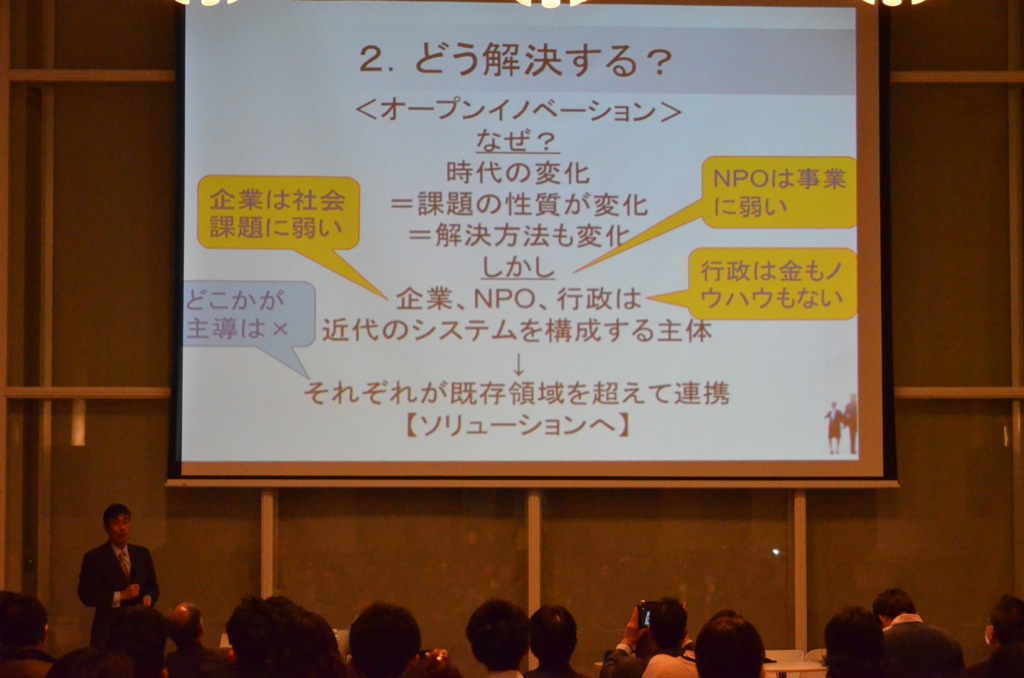 2. どう解決する？

＜オープンイノベーション＞

なぜ？

時代の変化

＝課題の性質が変化

＝解決方法も変化

しかし

企業、NPO、行政は

近代のシステムを構成する主体

↓

それぞれが既存領域を超えて連携

【ソリューションへ】

企業は社会課題に弱い

NPOは事業に弱い

行政は金もノウハウもない

どこかが主導は×